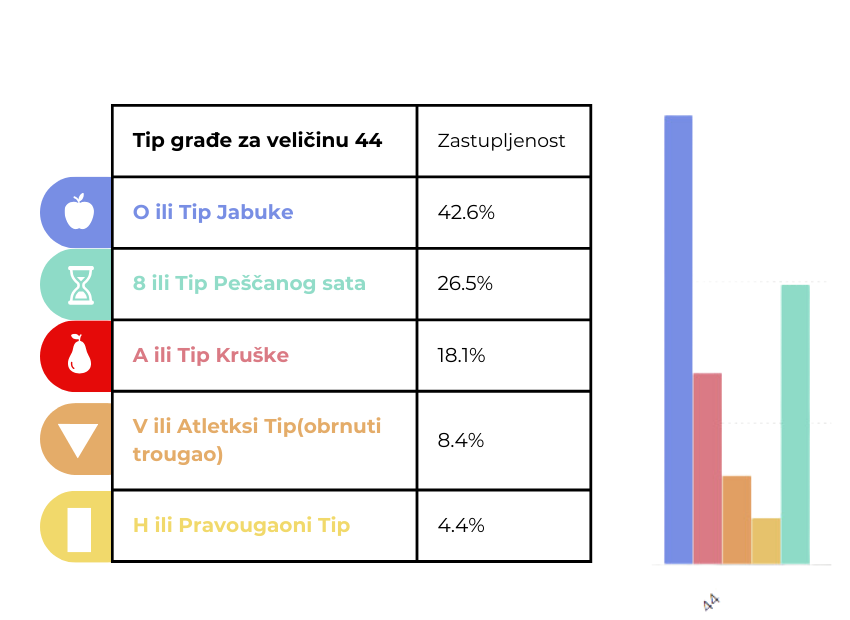 | Tip građe za veličinu 44 | Zastupljenost |
|---|---|
| O ili Tip Jabuke | 42.6% |
| 8 ili Tip Peščanog sata | 26.5% |
| A ili Tip Kruške | 18.1% |
| V ili Atletksi Tip(obrnuti trougao) | 8.4% |
| H ili Pravougaoni Tip | 4.4% |

44